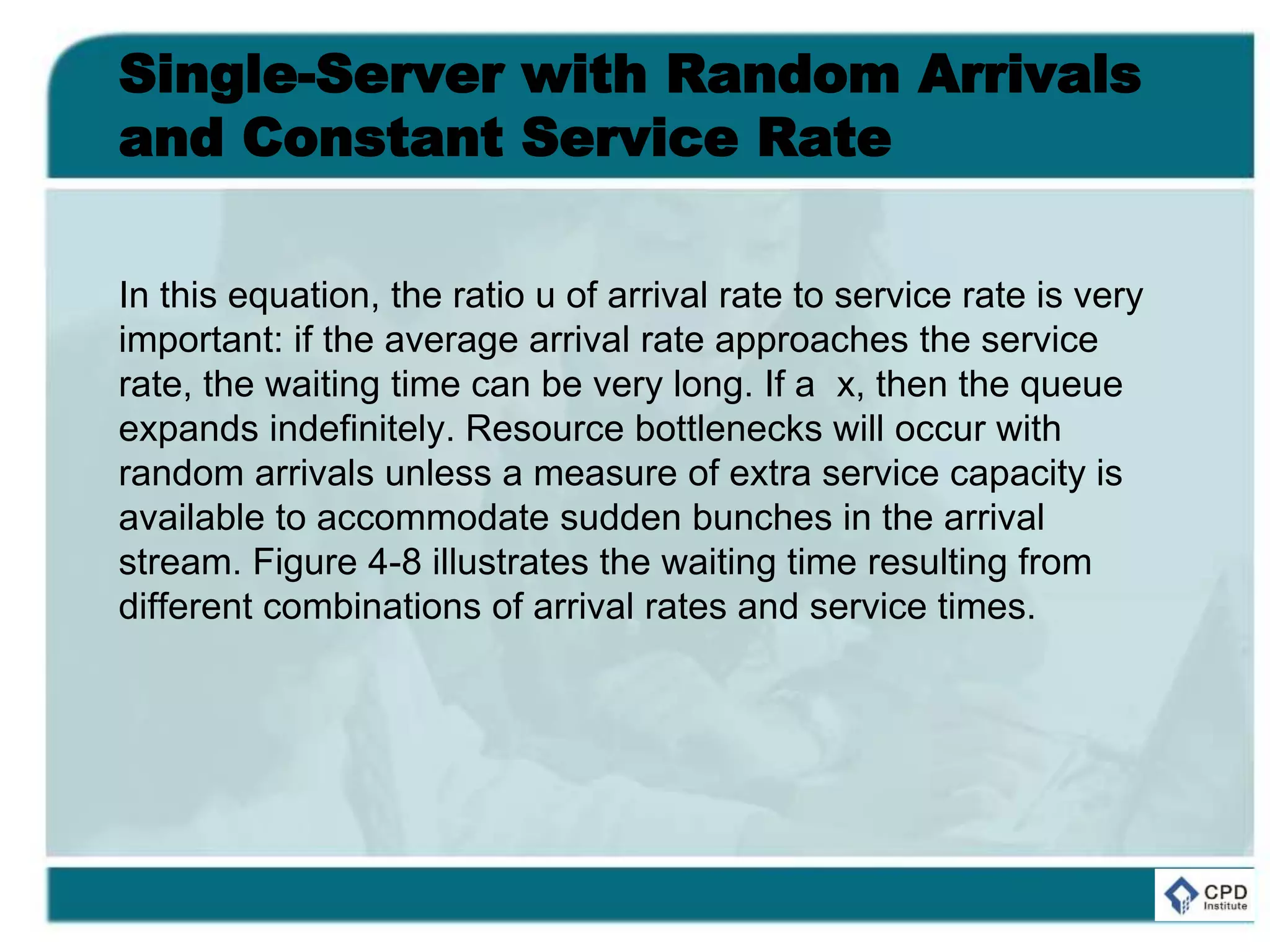 Single-Server with Random Arrivals and Constant Service Rate

In this equation, the ratio u of arrival rate to service rate is very important: if the average arrival rate approaches the service rate, the waiting time can be very long. If a  x, then the queue expands indefinitely. Resource bottlenecks will occur with random arrivals unless a measure of extra service capacity is available to accommodate sudden bunches in the arrival stream. Figure 4-8 illustrates the waiting time resulting from different combinations of arrival rates and service times.

CPD Institute